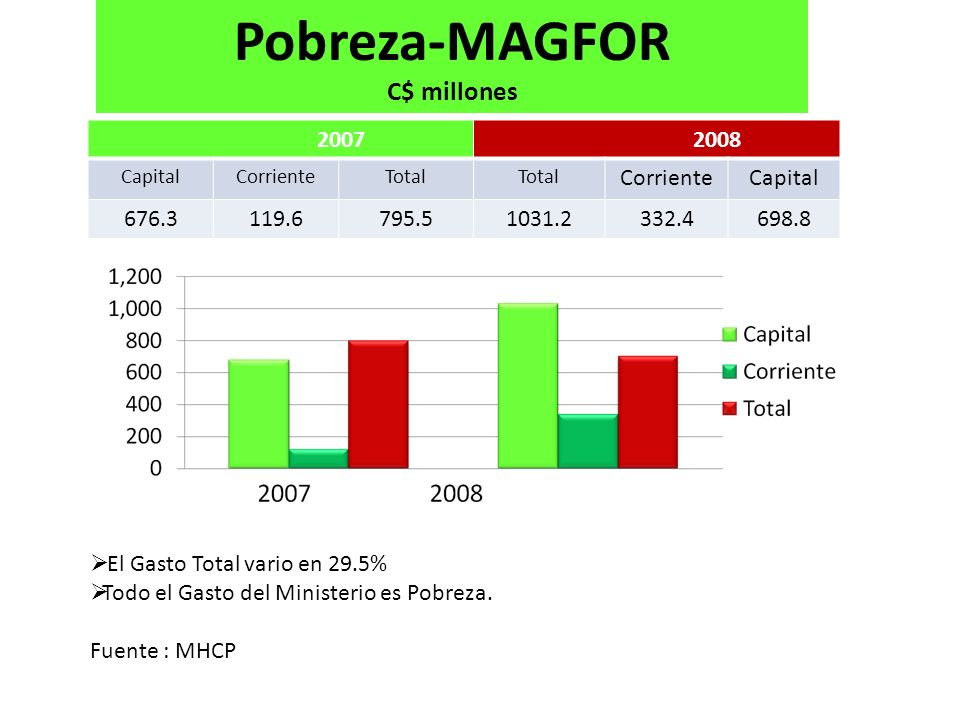 Pobreza-MAGFOR
C$ millones

| 2007 | | | 2008 | | |
|---|---|---|---|---|---|
| Capital | Corriente | Total | Total | Corriente | Capital |
| 676.3 | 119.6 | 795.5 | 1031.2 | 332.4 | 698.8 |

1,200
1,000
800
600
400
200
0
2007
2008
Capital
Corriente
Total

➢El Gasto Total vario en 29.5%
➢Todo el Gasto del Ministerio es Pobreza.

Fuente : MHCP